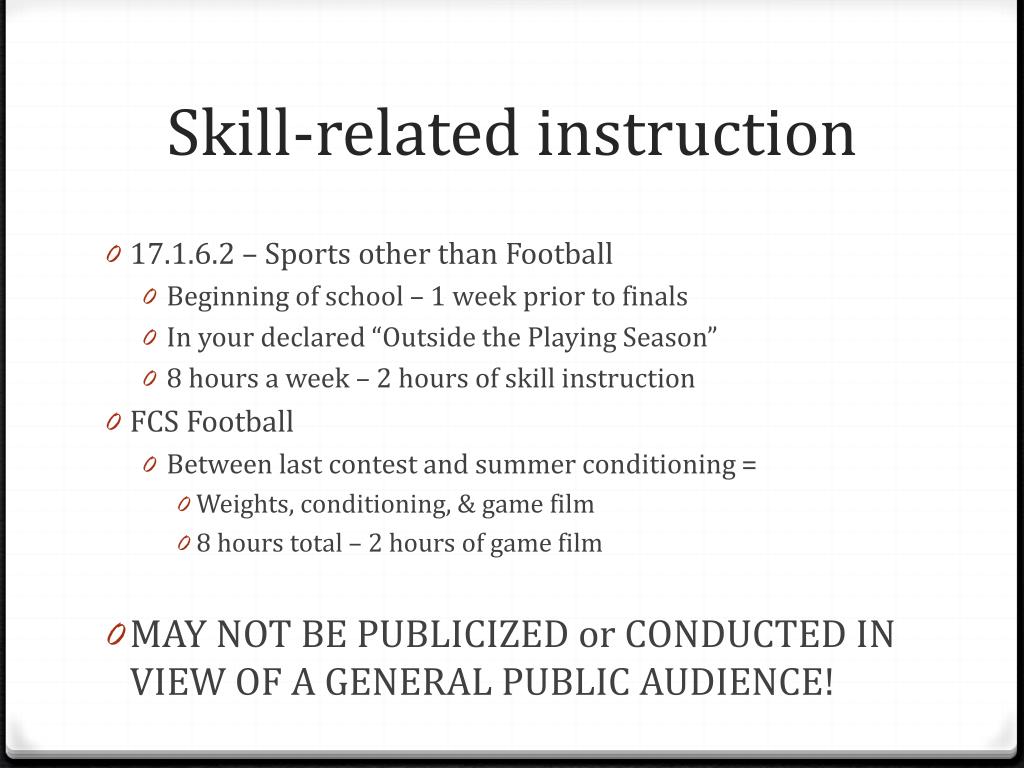 Skill-related instruction

0 17.1.6.2 – Sports other than Football
0 Beginning of school – 1 week prior to finals
0 In your declared “Outside the Playing Season”
0 8 hours a week – 2 hours of skill instruction
0 FCS Football
0 Between last contest and summer conditioning =
0 Weights, conditioning, & game film
0 8 hours total – 2 hours of game film

0 MAY NOT BE PUBLICIZED or CONDUCTED IN VIEW OF A GENERAL PUBLIC AUDIENCE!